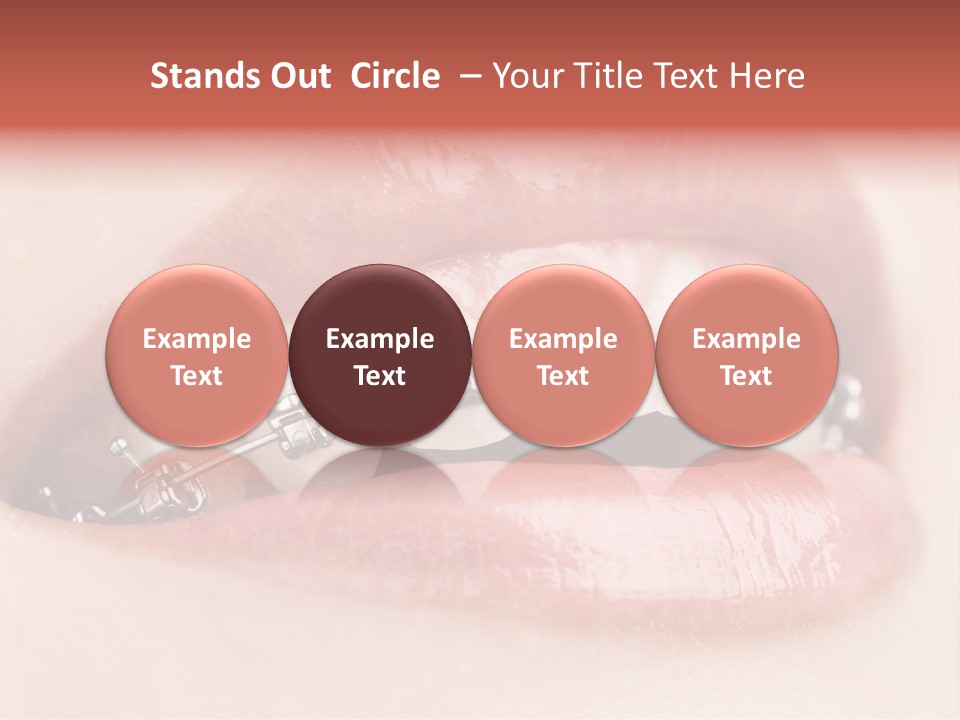 Stands Out Circle – Your Title Text Here

Example Text

Example Text

Example Text

Example Text